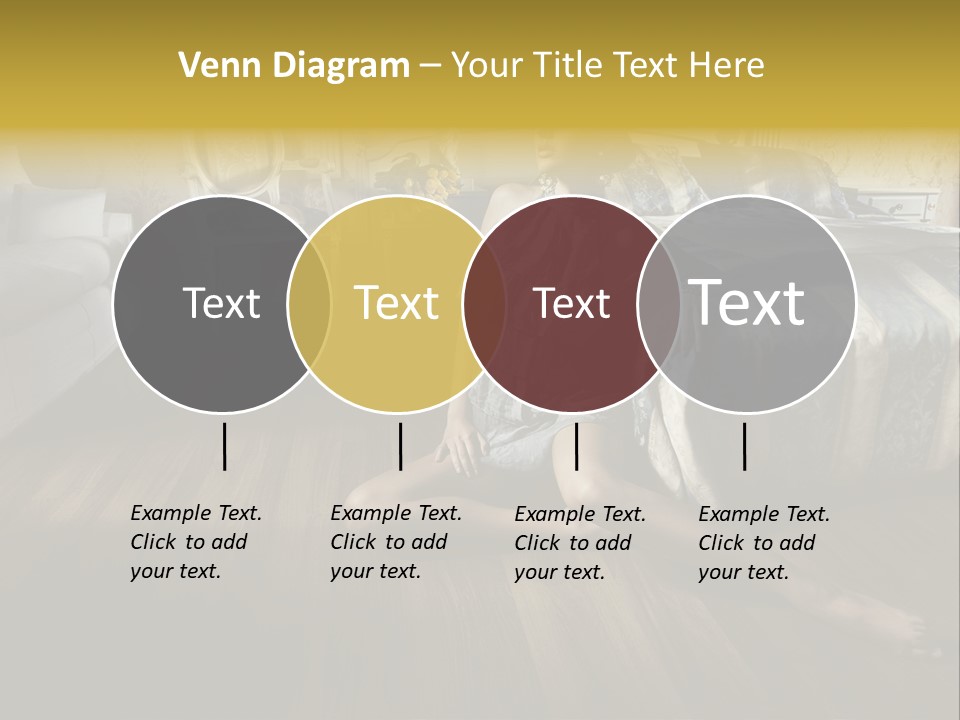 Venn Diagram – Your Title Text Here

Text

Text

Text

Text

Example Text. Click to add your text.

Example Text. Click to add your text.

Example Text. Click to add your text.

Example Text. Click to add your text.